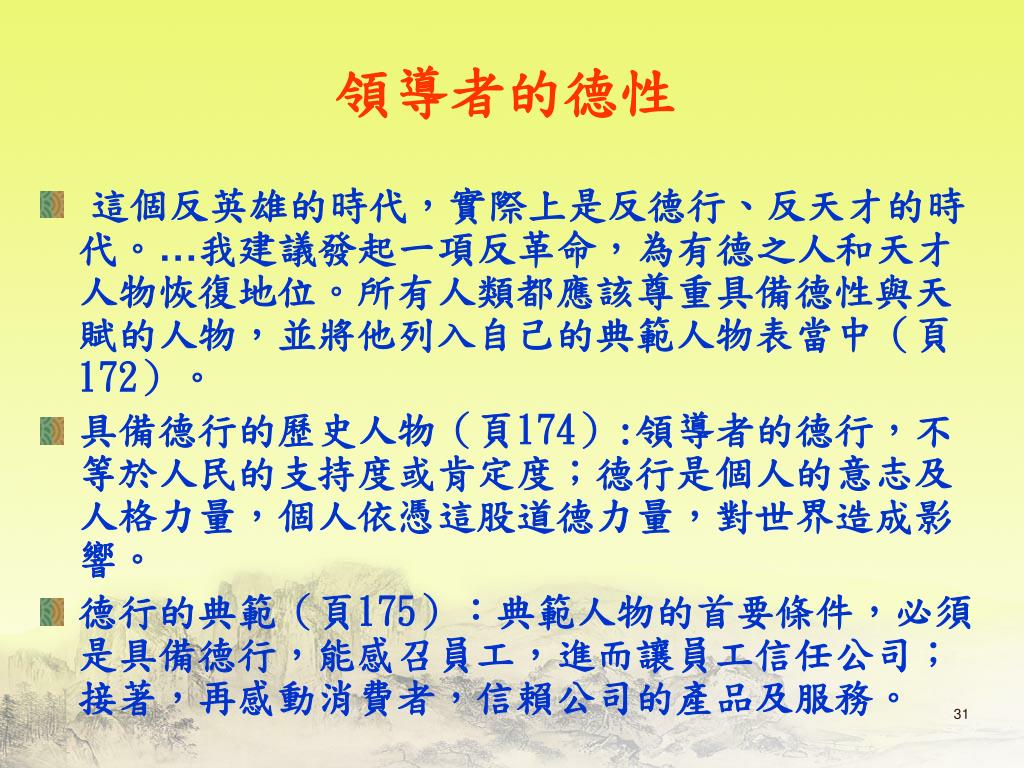 領導者的德性

這個反英雄的時代，實際上是反德行、反天才的時代。…我建議發起一項反革命，為有德之人和天才人物恢復地位。所有人類都應該尊重具備德性與天賦的人物，並將他列入自己的典範人物表當中（頁172）。

具備德行的歷史人物（頁174）:領導者的德行，不等於人民的支持度或肯定度；德行是個人的意志及人格力量，個人依憑這股道德力量，對世界造成影響。

德行的典範（頁175）：典範人物的首要條件，必須是具備德行，能感召員工，進而讓員工信任公司；接著，再感動消費者，信賴公司的產品及服務。

31